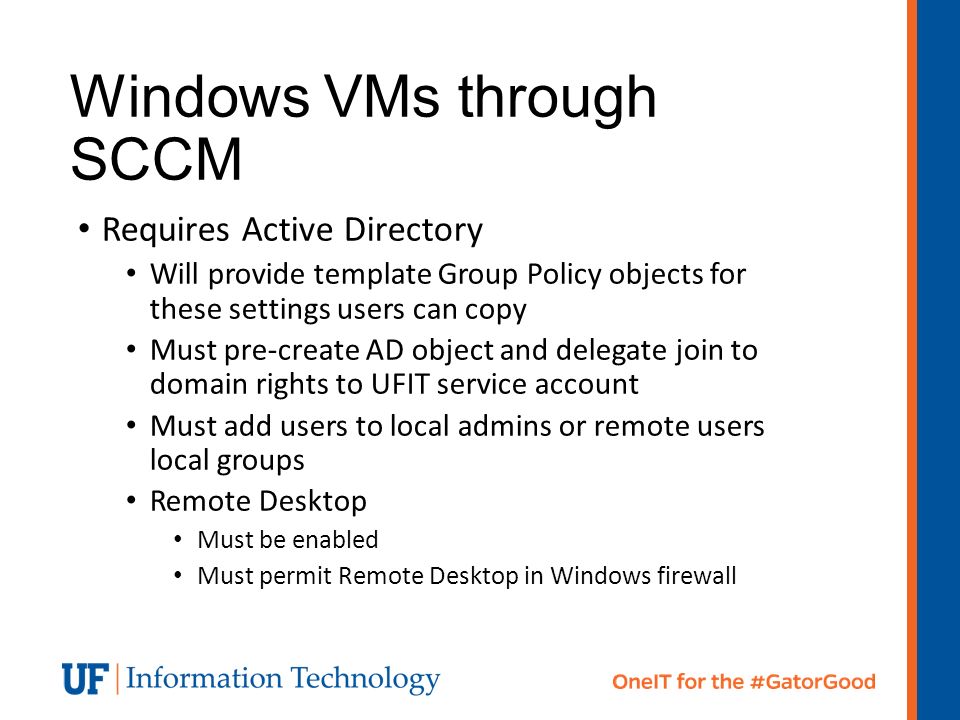 Windows VMs through SCCM

• Requires Active Directory
  • Will provide template Group Policy objects for these settings users can copy
  • Must pre-create AD object and delegate join to domain rights to UFIT service account
  • Must add users to local admins or remote users local groups
  • Remote Desktop
    • Must be enabled
    • Must permit Remote Desktop in Windows firewall

UF | Information Technology

OneIT for the #GatorGood